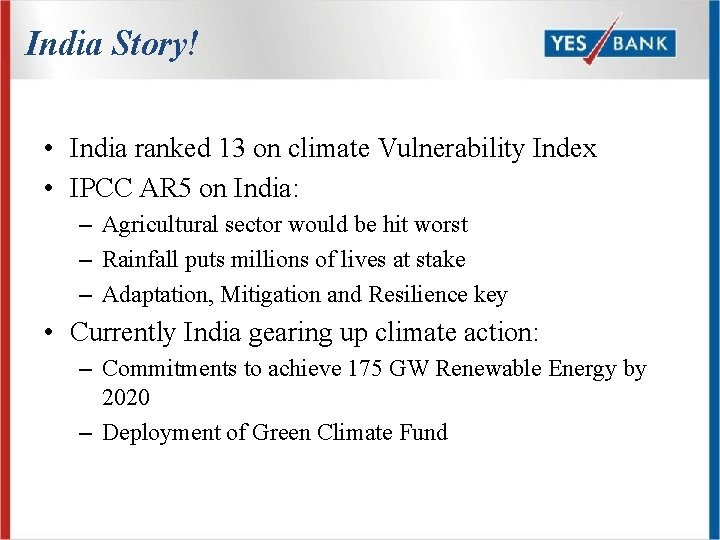 India Story!

YES BANK

• India ranked 13 on climate Vulnerability Index
• IPCC AR5 on India:
– Agricultural sector would be hit worst
– Rainfall puts millions of lives at stake
– Adaptation, Mitigation and Resilience key
• Currently India gearing up climate action:
– Commitments to achieve 175 GW Renewable Energy by 2020
– Deployment of Green Climate Fund